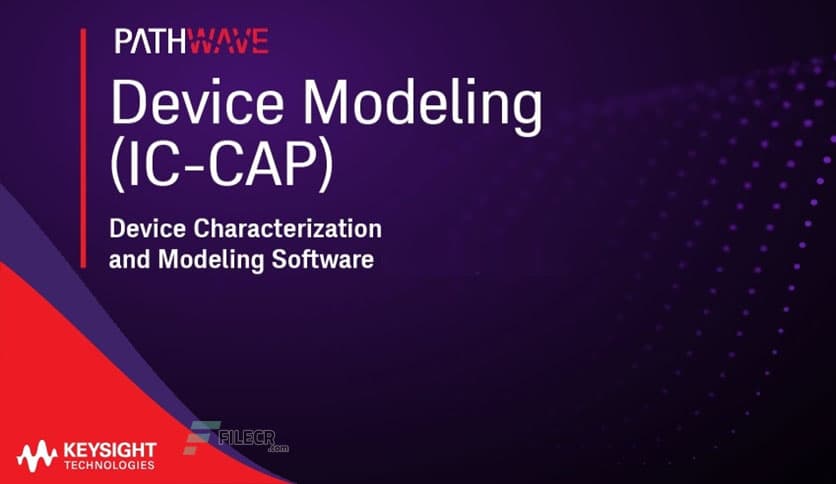 PATHWAVE

Device Modeling (IC-CAP)

Device Characterization and Modeling Software

KEYSIGHT TECHNOLOGIES

FILECR .com